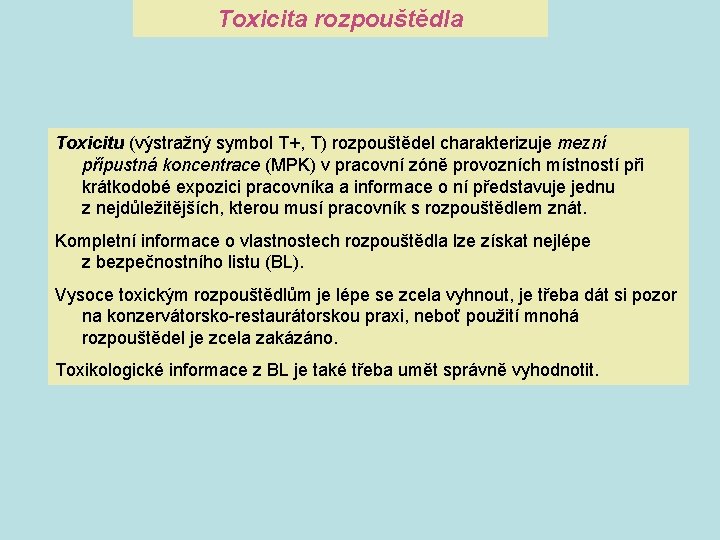 Toxicita rozpouštědla

Toxicitu (výstražný symbol T+, T) rozpouštědel charakterizuje mezní přípustná koncentrace (MPK) v pracovní zóně provozních místností při krátkodobé expozici pracovníka a informace o ní představuje jednu z nejdůležitějších, kterou musí pracovník s rozpouštědlem znát.

Kompletní informace o vlastnostech rozpouštědla lze získat nejlépe z bezpečnostního listu (BL).

Vysoce toxickým rozpouštědlům je lépe se zcela vyhnout, je třeba dát si pozor na konzervátorsko-restaurátorskou praxi, neboť použití mnohá rozpouštědel je zcela zakázáno.

Toxikologické informace z BL je také třeba umět správně vyhodnotit.